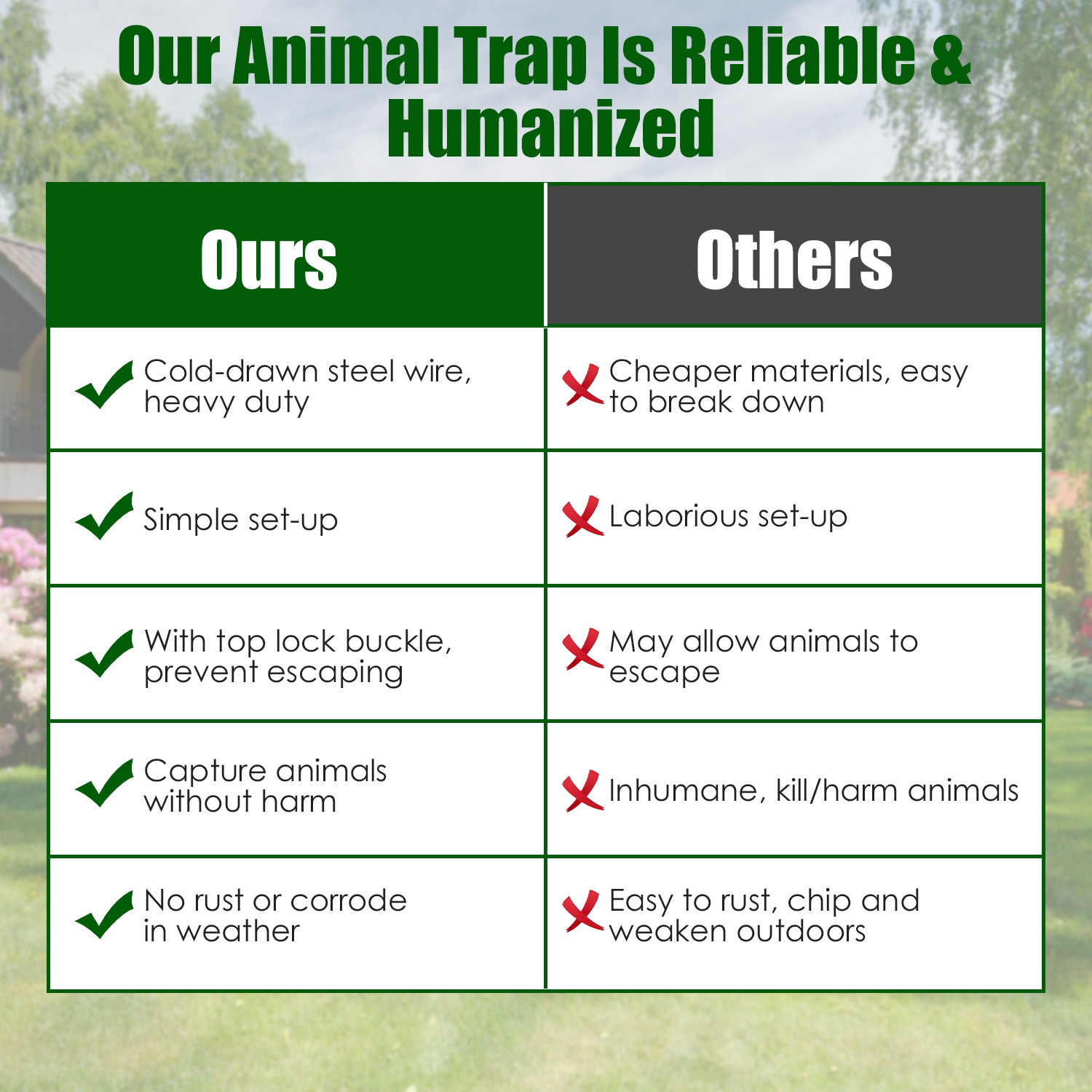 Our Animal Trap Is Reliable & Humanized

| Ours | Others |
|---|---|
| Cold-drawn steel wire, heavy duty | Cheaper materials, easy to break down |
| Simple set-up | Laborious set-up |
| With top lock buckle, prevent escaping | May allow animals to escape |
| Capture animals without harm | Inhumane, kill/harm animals |
| No rust or corrode in weather | Easy to rust, chip and weaken outdoors |